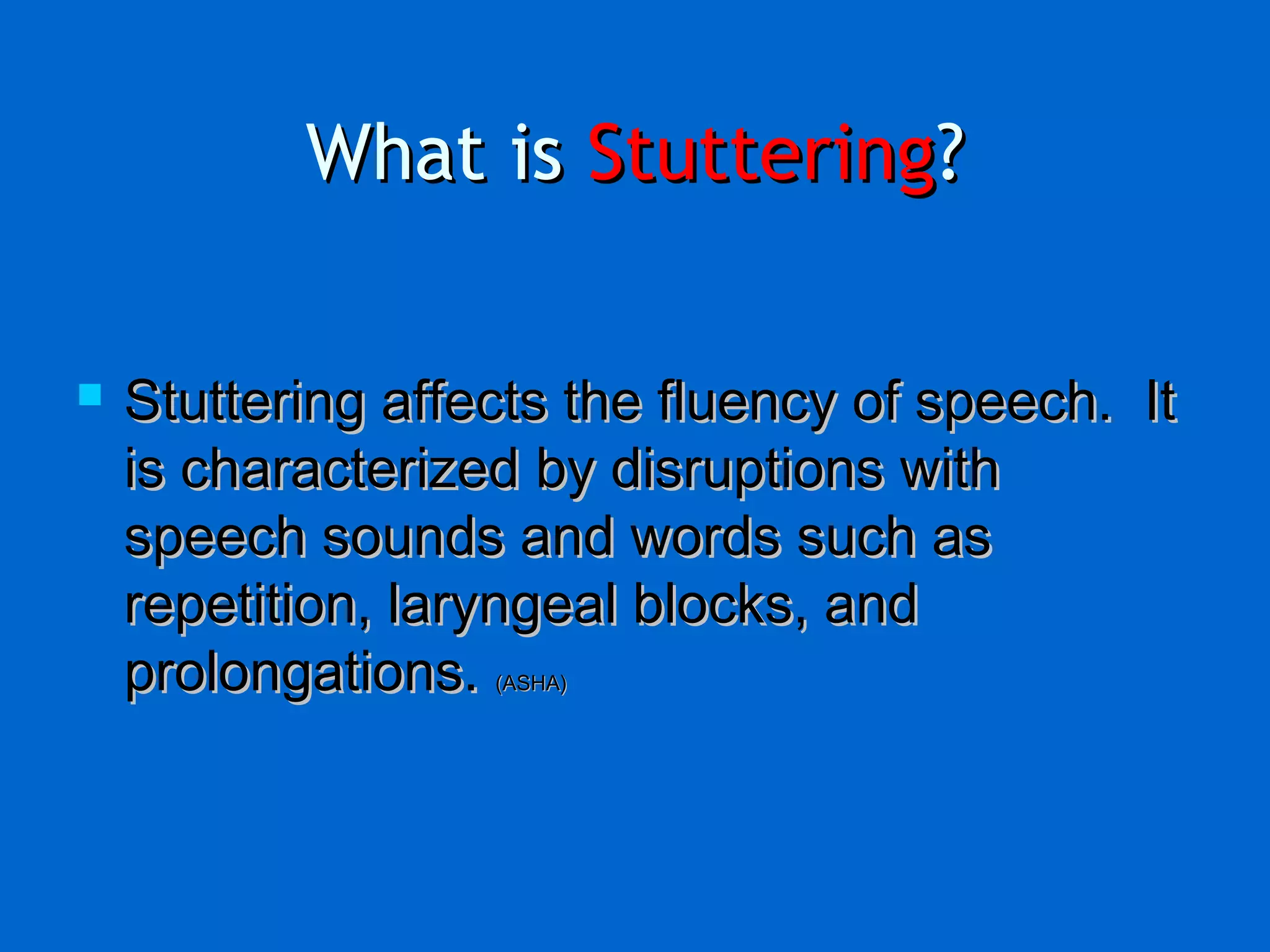 What is Stuttering?

Stuttering affects the fluency of speech. It is characterized by disruptions with speech sounds and words such as repetition, laryngeal blocks, and prolongations. (ASHA)